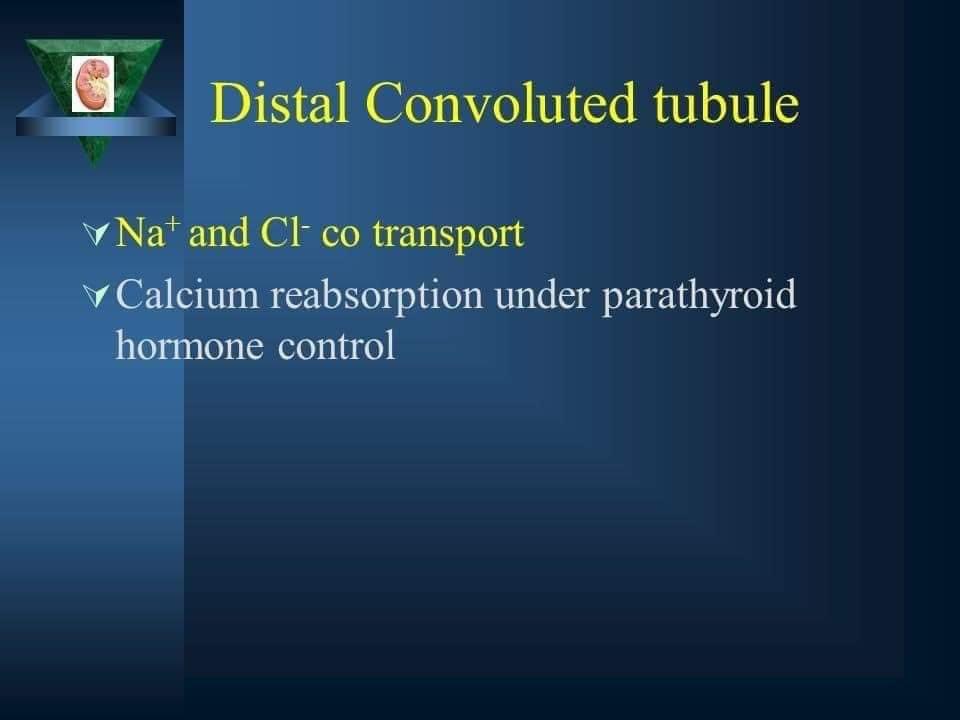 Distal Convoluted tubule

$Na^+$ and $Cl^-$ co transport

Calcium reabsorption under parathyroid hormone control